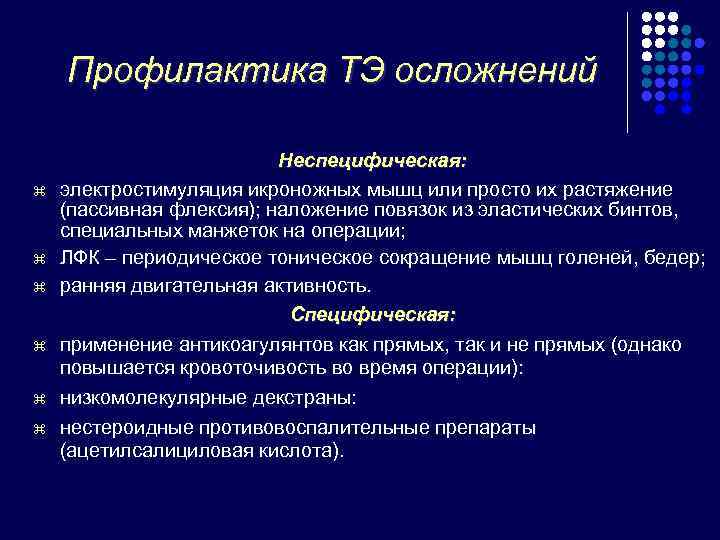 Профилактика ТЭ осложнений

Неспецифическая:

⌘ электростимуляция икроножных мышц или просто их растяжение (пассивная флексия); наложение повязок из эластических бинтов, специальных манжеток на операции;
⌘ ЛФК – периодическое тоническое сокращение мышц голеней, бедер;
⌘ ранняя двигательная активность.

Специфическая:

⌘ применение антикоагулянтов как прямых, так и не прямых (однако повышается кровоточивость во время операции):
⌘ низкомолекулярные декстраны:
⌘ нестероидные противовоспалительные препараты (ацетилсалициловая кислота).